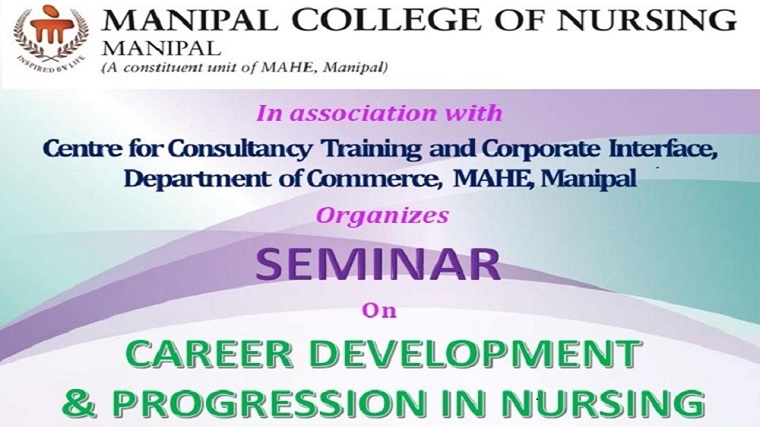 INSPIRED BY LIFE

MANIPAL COLLEGE OF NURSING
MANIPAL
(A constituent unit of MAHE, Manipal)

In association with
Centre for Consultancy Training and Corporate Interface,
Department of Commerce, MAHE, Manipal

Organizes

SEMINAR

On

CAREER DEVELOPMENT
& PROGRESSION IN NURSING